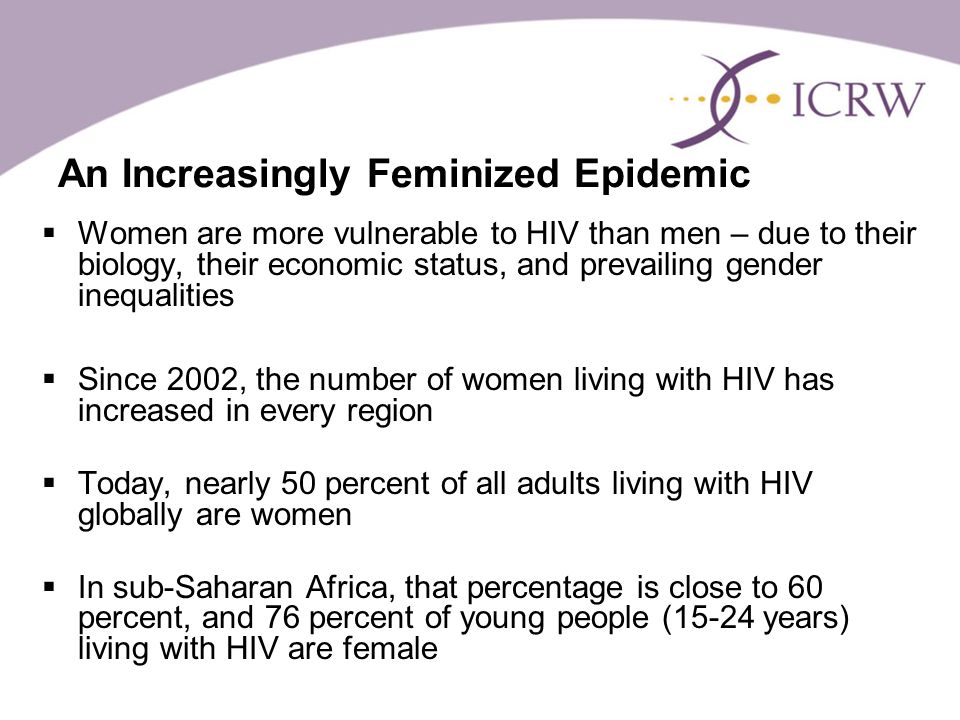 ICRW

An Increasingly Feminized Epidemic

▪ Women are more vulnerable to HIV than men – due to their biology, their economic status, and prevailing gender inequalities

▪ Since 2002, the number of women living with HIV has increased in every region

▪ Today, nearly 50 percent of all adults living with HIV globally are women

▪ In sub-Saharan Africa, that percentage is close to 60 percent, and 76 percent of young people (15-24 years) living with HIV are female